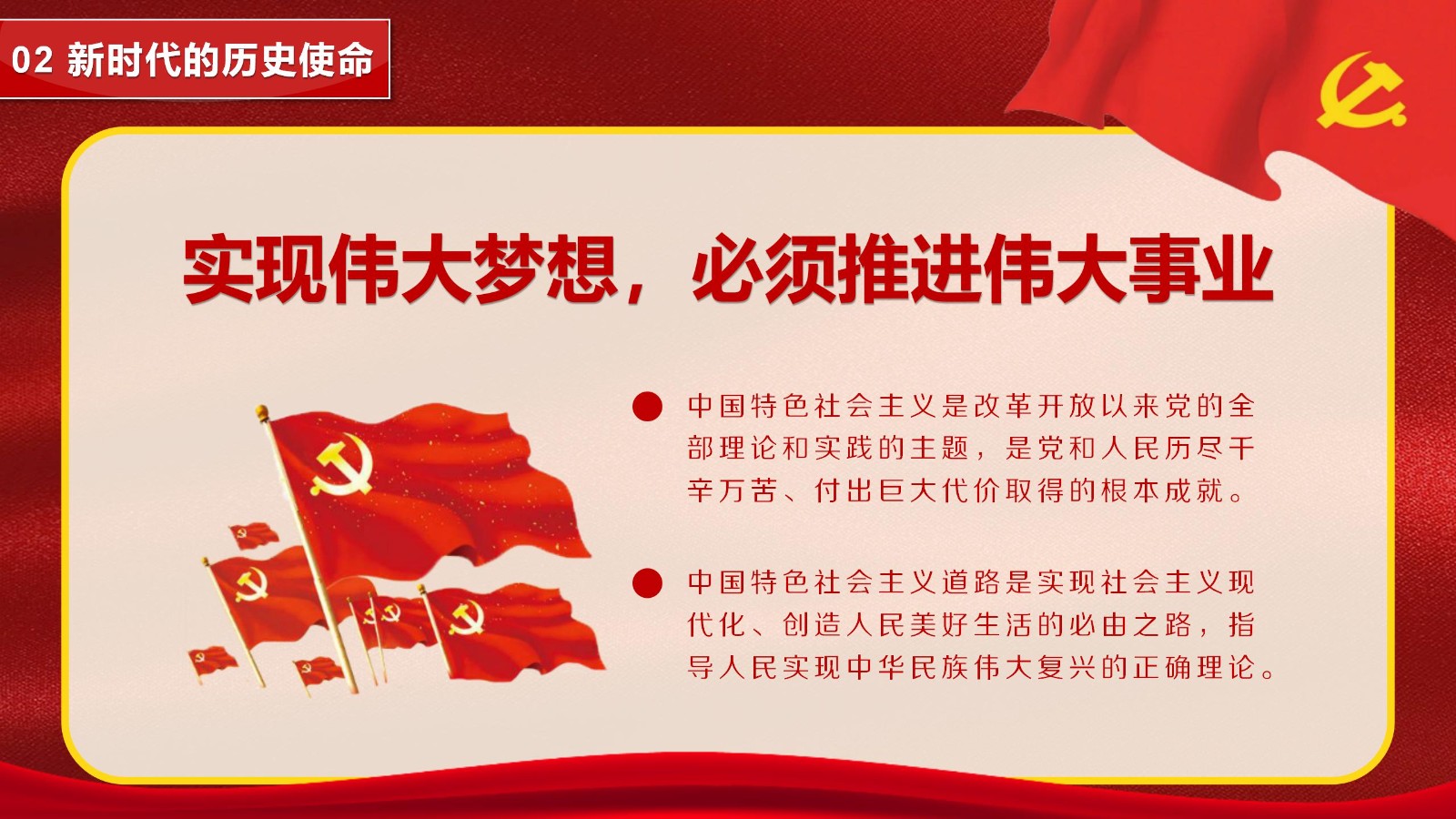 02 新时代的历史使命

实现伟大梦想，必须推进伟大事业

中国特色社会主义是改革开放以来党的全部理论和实践的主题，是党和人民历尽千辛万苦、付出巨大代价取得的根本成就。

中国特色社会主义道路是实现社会主义现代化、创造人民美好生活的必由之路，指导人民实现中华民族伟大复兴的正确理论。